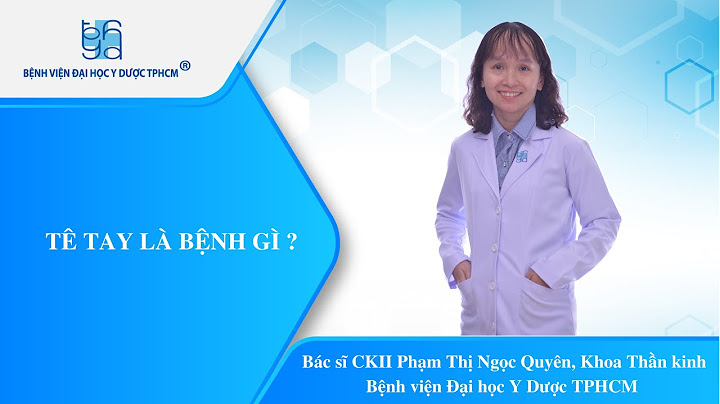 BỆNH VIỆN ĐẠI HỌC Y DƯỢC TPHCM ®

TÊ TAY LÀ BỆNH GÌ ?

Bác sĩ CKII Phạm Thị Ngọc Quyên, Khoa Thần kinh
Bệnh viện Đại học Y Dược TPHCM